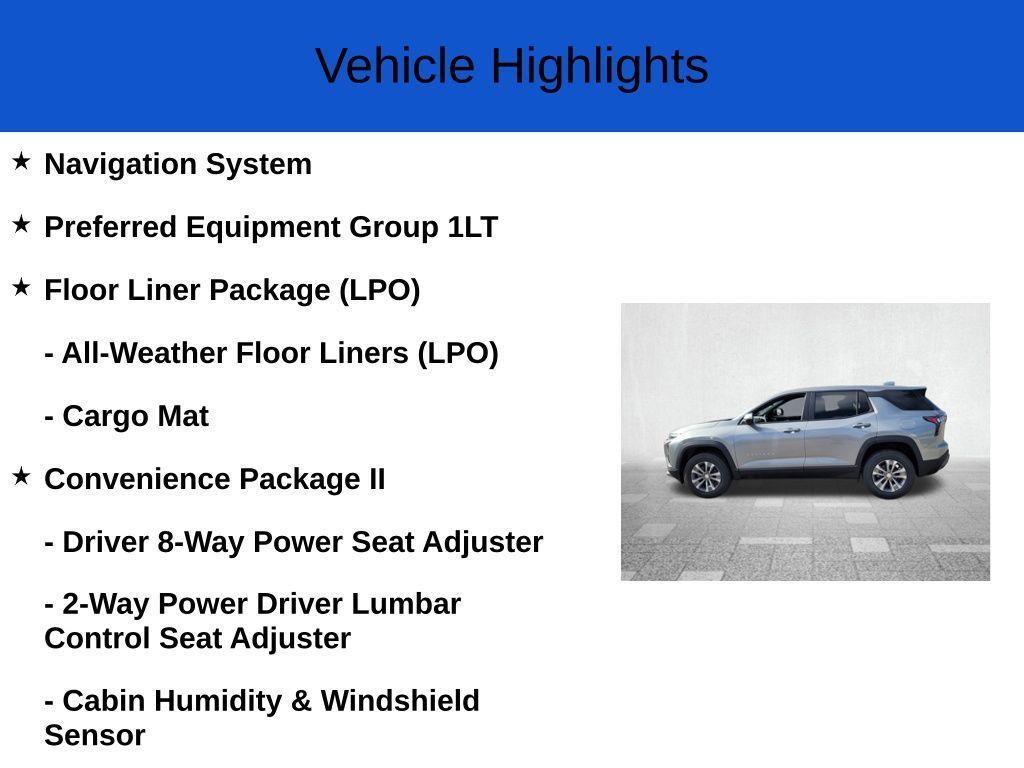 Vehicle Highlights

★ Navigation System

★ Preferred Equipment Group 1LT

★ Floor Liner Package (LPO)

- All-Weather Floor Liners (LPO)

- Cargo Mat

★ Convenience Package II

- Driver 8-Way Power Seat Adjuster

- 2-Way Power Driver Lumbar Control Seat Adjuster

- Cabin Humidity & Windshield Sensor